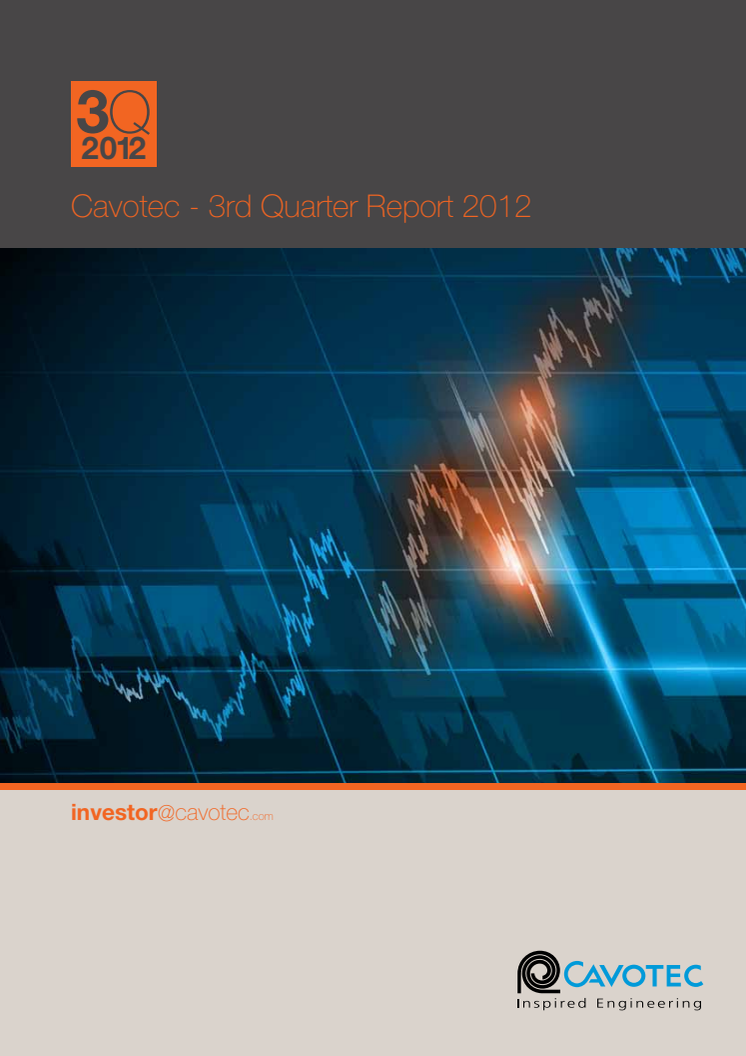 3Q
2012

Cavotec - 3rd Quarter Report 2012

investor@cavotec.com

CAVOTEC
Inspired Engineering